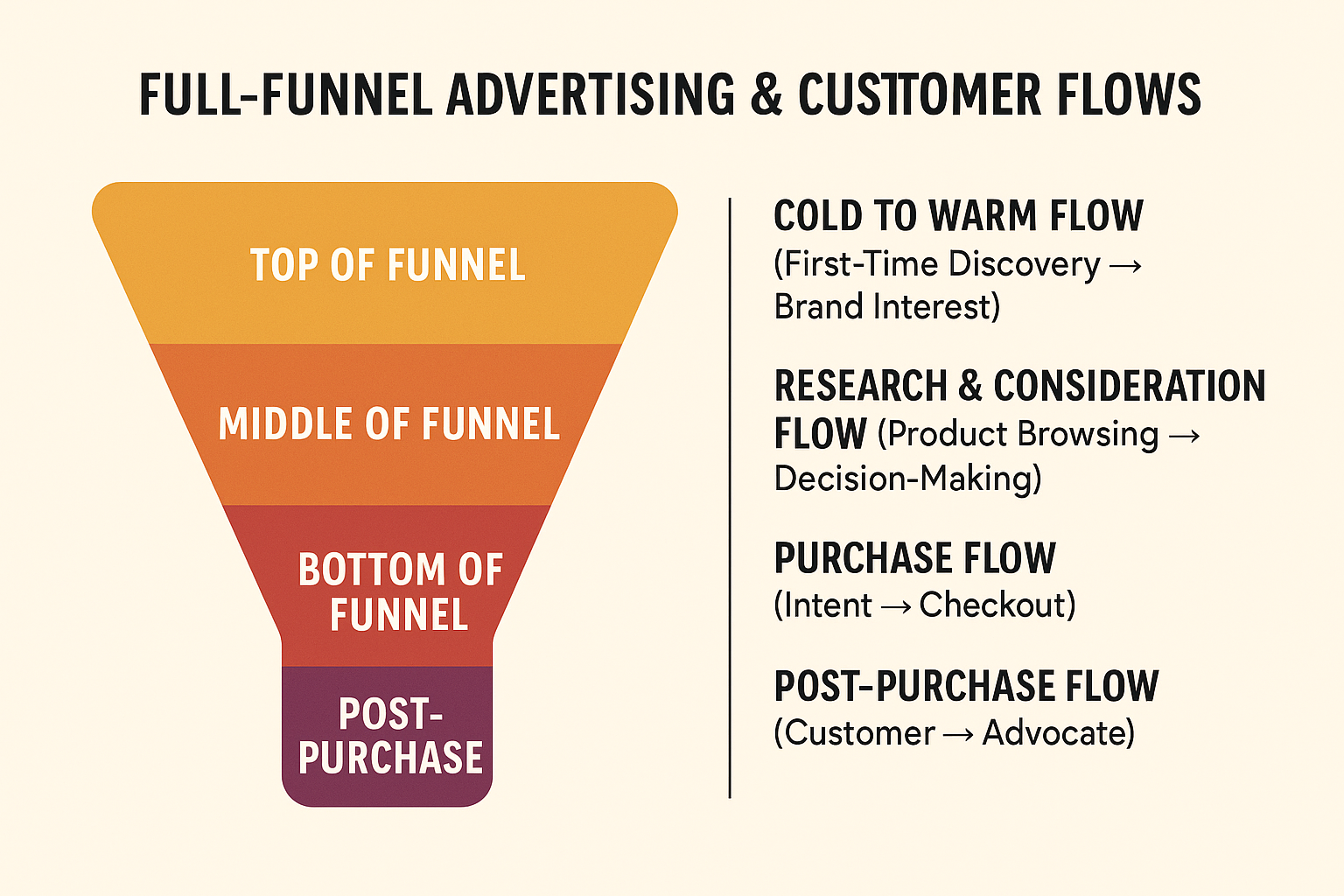 FULL-FUNNEL ADVERTISING & CUSTTOMER FLOWS

TOP OF FUNNEL

MIDDLE OF FUNNEL

BOTTOM OF FUNNEL

POST-PURCHASE

COLD TO WARM FLOW
(First-Time Discovery → Brand Interest)

RESEARCH & CONSIDERATION FLOW (Product Browsing → Decision-Making)

PURCHASE FLOW
(Intent → Checkout)

POST-PURCHASE FLOW
(Customer → Advocate)